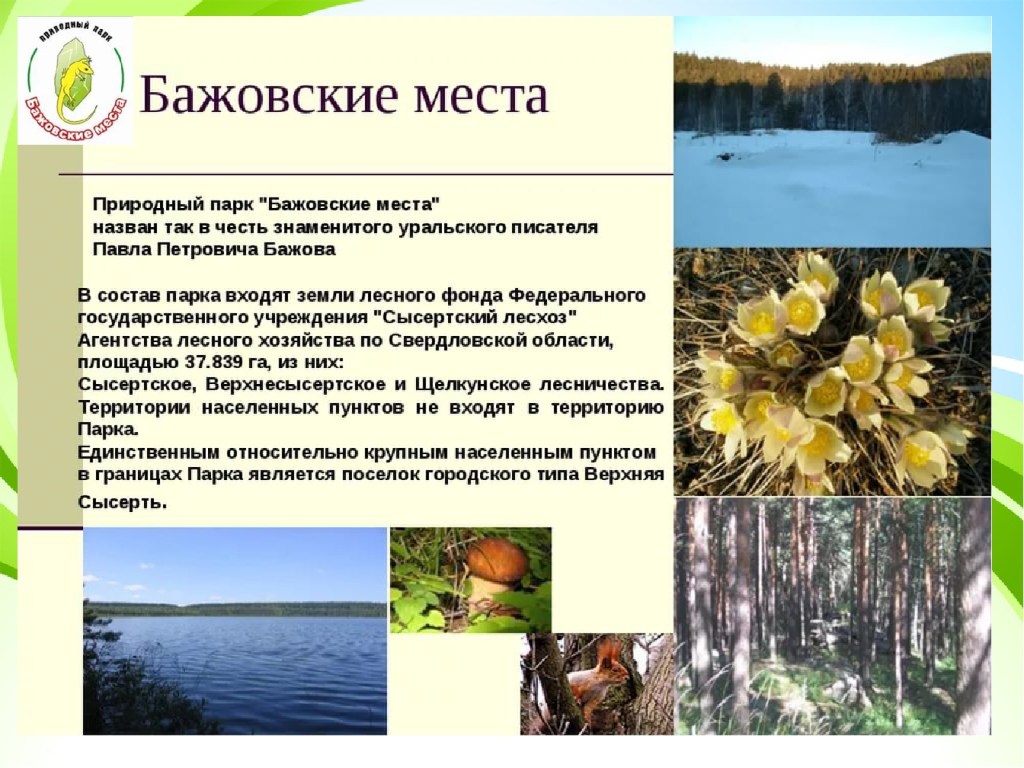 природный парк
Бажовские места

Бажовские места

Природный парк "Бажовские места" назван так в честь знаменитого уральского писателя Павла Петровича Бажова

В состав парка входят земли лесного фонда Федерального государственного учреждения "Сысертский лесхоз" Агентства лесного хозяйства по Свердловской области, площадью 37.839 га, из них:
Сысертское, Верхнесысертское и Щелкунское лесничества. Территории населенных пунктов не входят в территорию Парка.
Единственным относительно крупным населенным пунктом в границах Парка является поселок городского типа Верхняя Сысерть.